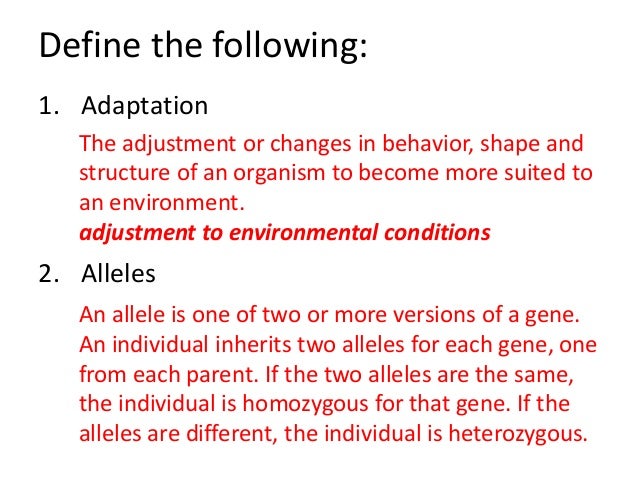 Define the following:

1. Adaptation

The adjustment or changes in behavior, shape and structure of an organism to become more suited to an environment.
adjustment to environmental conditions

2. Alleles

An allele is one of two or more versions of a gene. An individual inherits two alleles for each gene, one from each parent. If the two alleles are the same, the individual is homozygous for that gene. If the alleles are different, the individual is heterozygous.